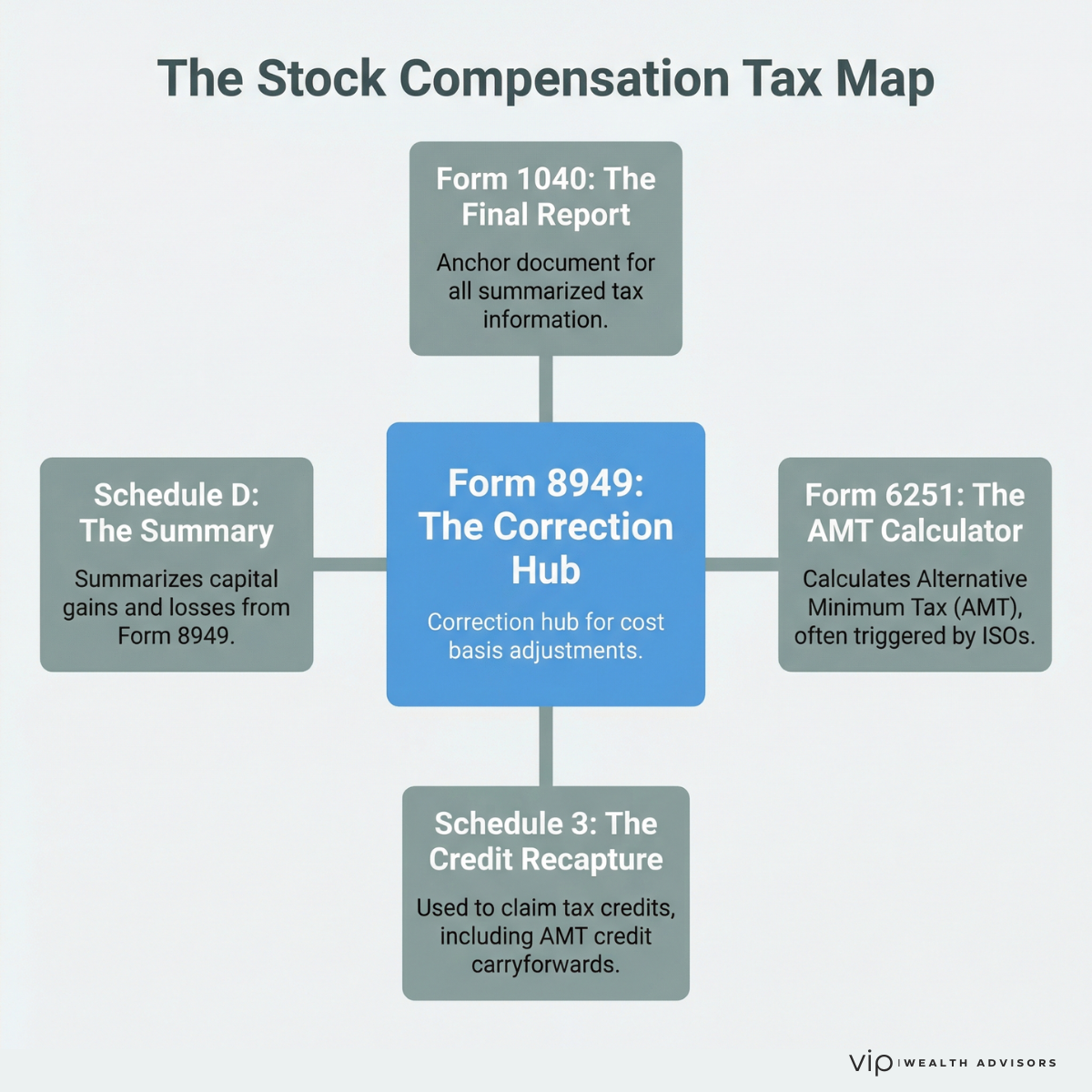 The Stock Compensation Tax Map

Form 1040: The Final Report

Anchor document for all summarized tax information.

Schedule D: The Summary

Summarizes capital gains and losses from Form 8949.

Form 8949: The Correction Hub

Correction hub for cost basis adjustments.

Form 6251: The AMT Calculator

Calculates Alternative Minimum Tax (AMT), often triggered by ISOs.

Schedule 3: The Credit Recapture

Used to claim tax credits, including AMT credit carryforwards.

vip | WEALTH ADVISORS